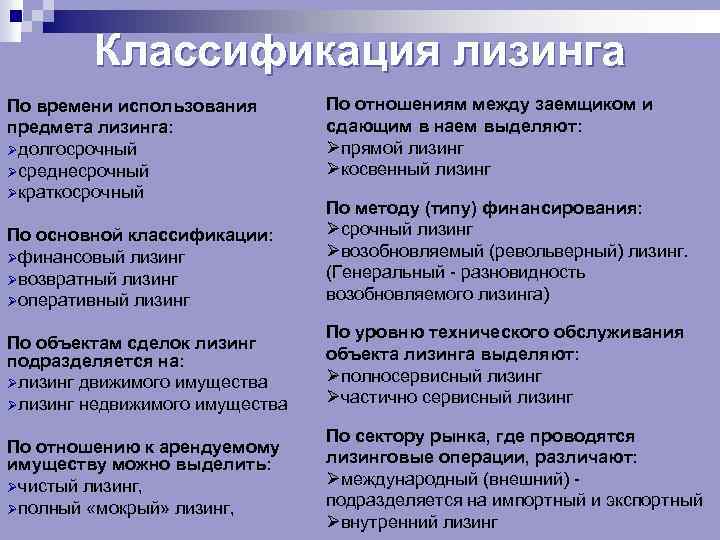 Классификация лизинга

По времени использования предмета лизинга:
➢долгосрочный
➢среднесрочный
➢краткосрочный

По основной классификации:
➢финансовый лизинг
➢возвратный лизинг
➢оперативный лизинг

По объектам сделок лизинг подразделяется на:
➢лизинг движимого имущества
➢лизинг недвижимого имущества

По отношению к арендуемому имуществу можно выделить:
➢чистый лизинг,
➢полный «мокрый» лизинг,

По отношениям между заемщиком и сдающим в наем выделяют:
➢прямой лизинг
➢косвенный лизинг

По методу (типу) финансирования:
➢срочный лизинг
➢возобновляемый (револьверный) лизинг. (Генеральный - разновидность возобновляемого лизинга)

По уровню технического обслуживания объекта лизинга выделяют:
➢полносервисный лизинг
➢частично сервисный лизинг

По сектору рынка, где проводятся лизинговые операции, различают:
➢международный (внешний) - подразделяется на импортный и экспортный
➢внутренний лизинг